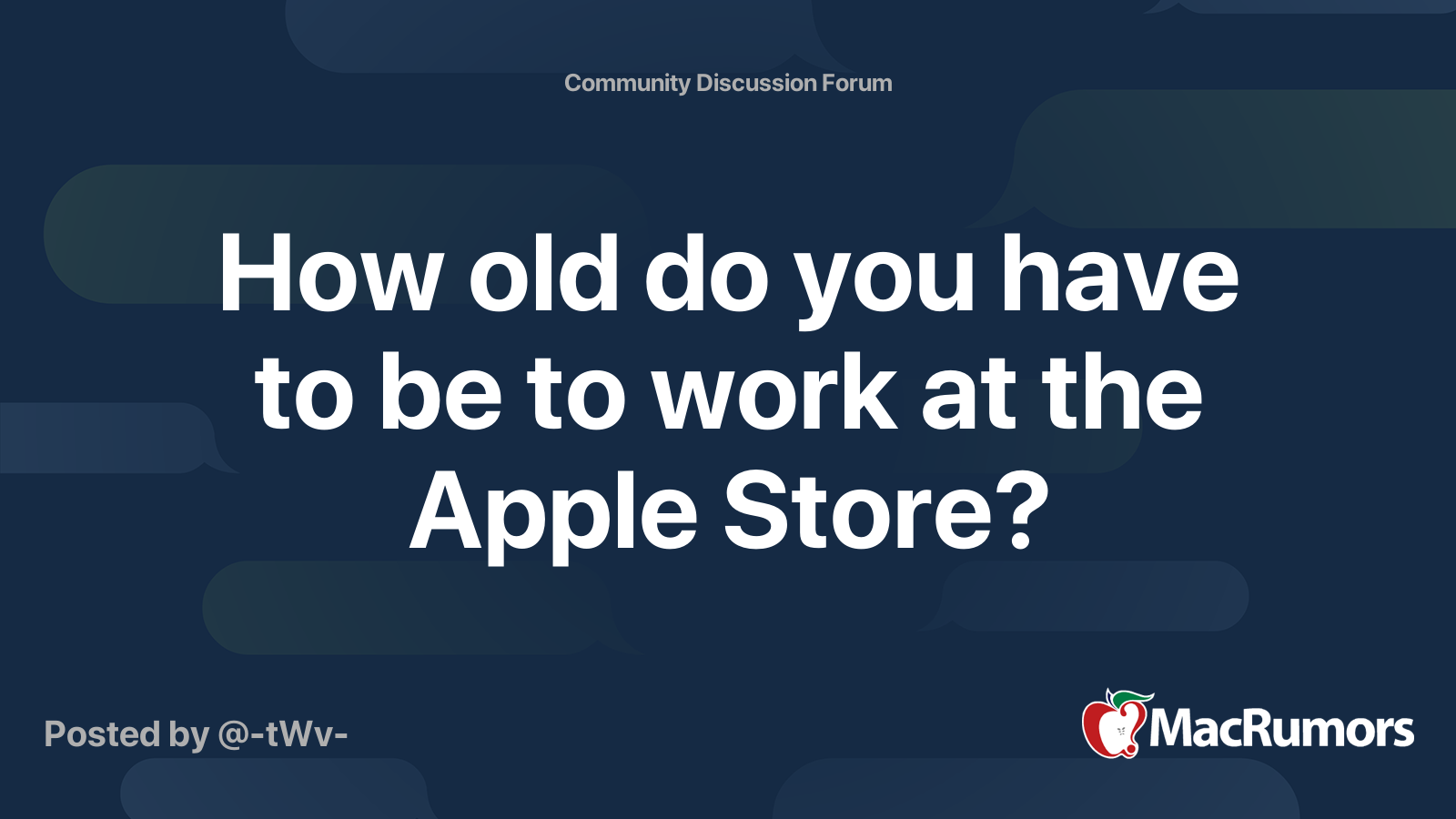 Community Discussion Forum

How old do you have to be to work at the Apple Store?

Posted by @-tWv-

MacRumors